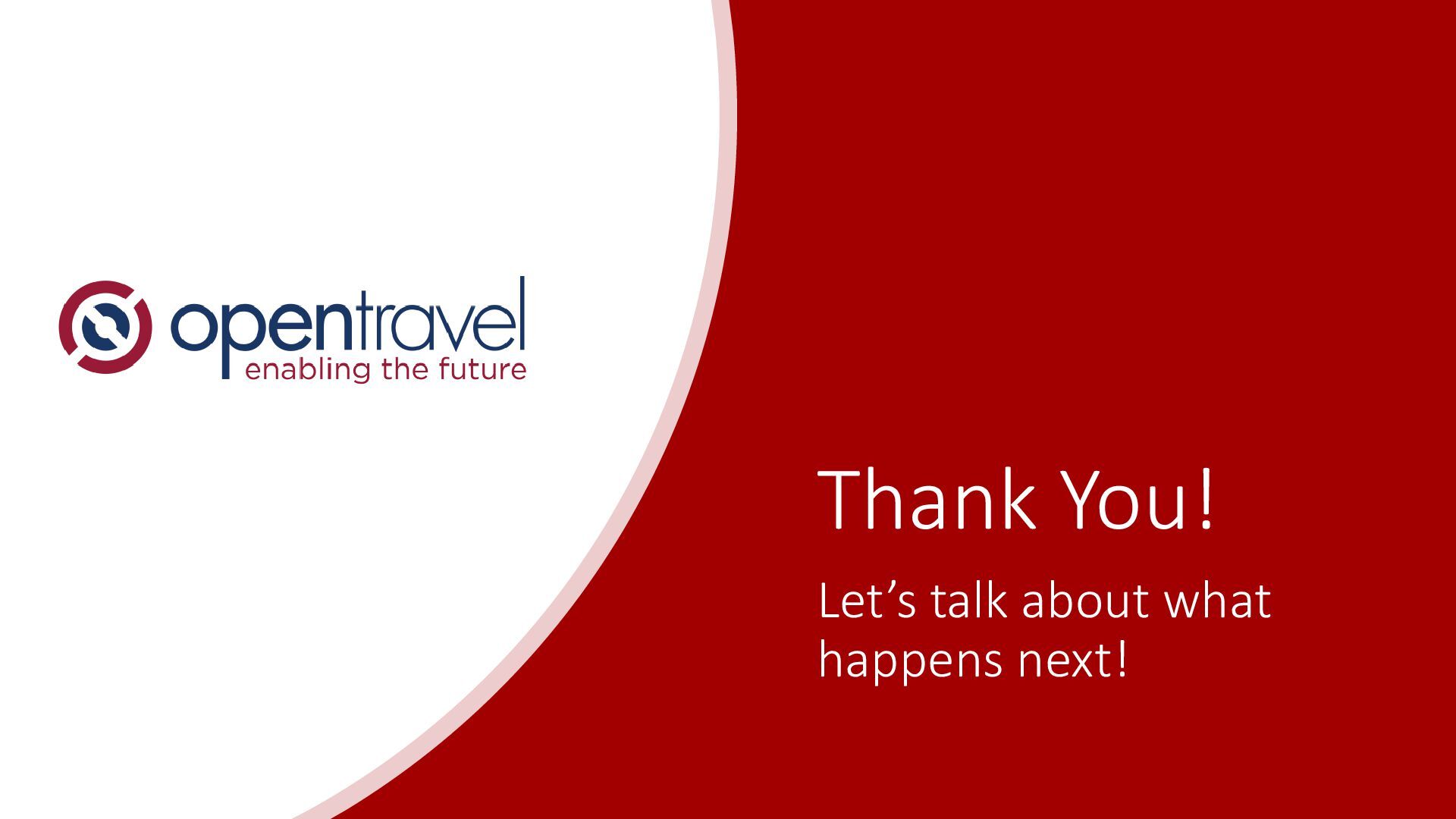 opentravel
enabling the future

Thank You!

Let’s talk about what happens next!